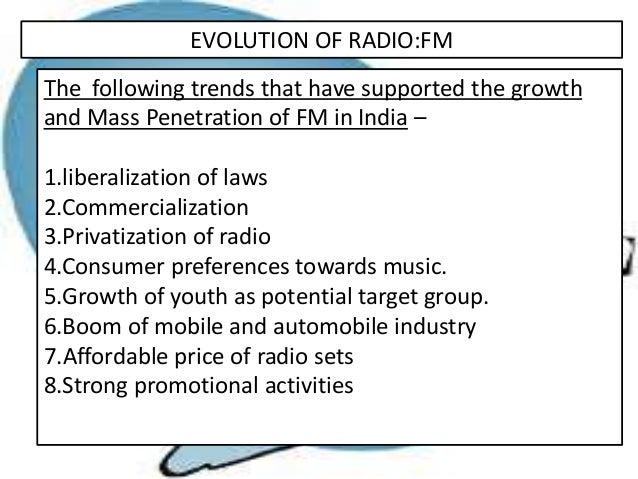 EVOLUTION OF RADIO:FM

The following trends that have supported the growth and Mass Penetration of FM in India –

1.liberalization of laws
2.Commercialization
3.Privatization of radio
4.Consumer preferences towards music.
5.Growth of youth as potential target group.
6.Boom of mobile and automobile industry
7.Affordable price of radio sets
8.Strong promotional activities